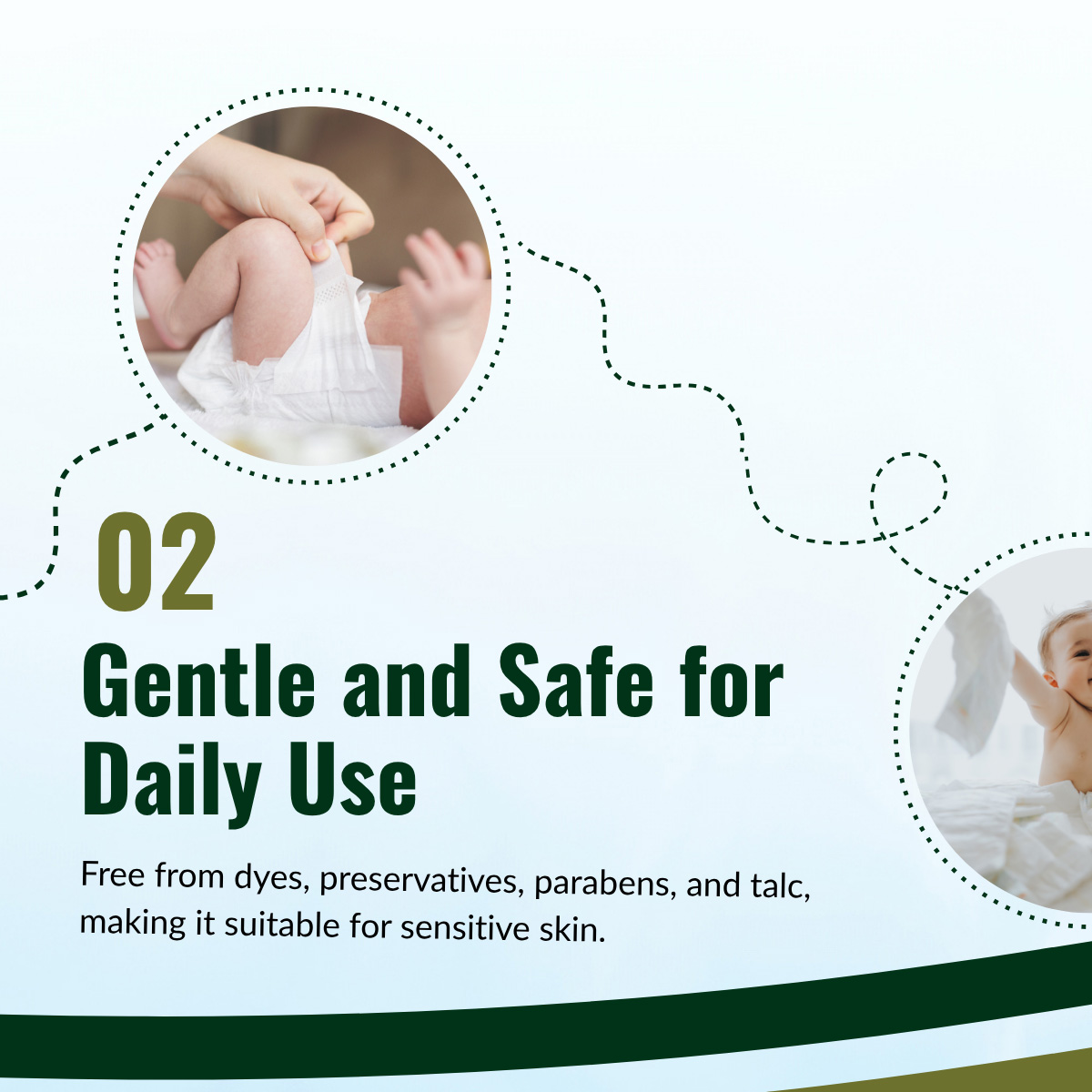 02

Gentle and Safe for Daily Use

Free from dyes, preservatives, parabens, and talc, making it suitable for sensitive skin.